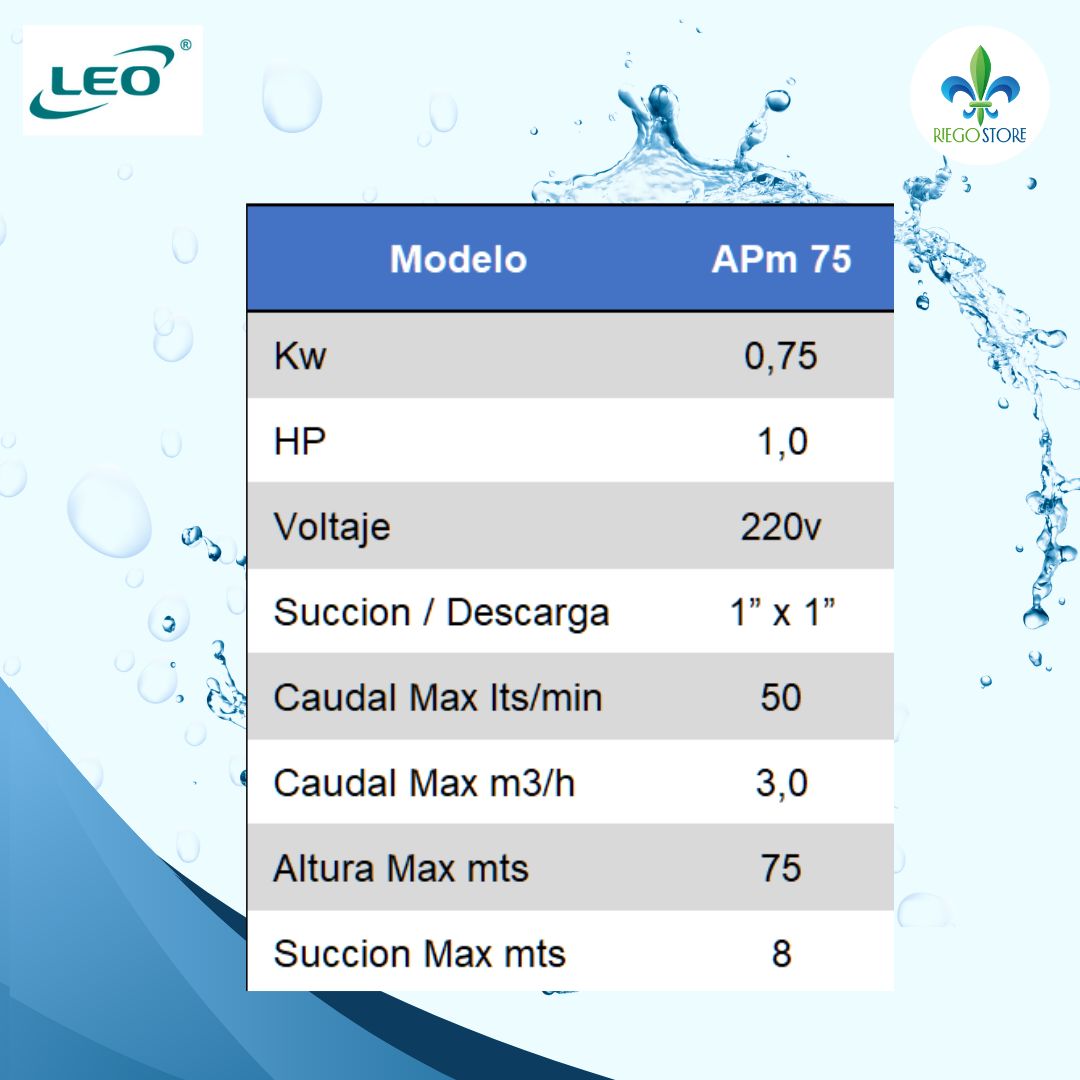 LEO®

RIEGO STORE

| Modelo | APm 75 |
|---|---|
| Kw | 0,75 |
| HP | 1,0 |
| Voltaje | 220v |
| Succion / Descarga | 1” x 1” |
| Caudal Max lts/min | 50 |
| Caudal Max m3/h | 3,0 |
| Altura Max mts | 75 |
| Succion Max mts | 8 |